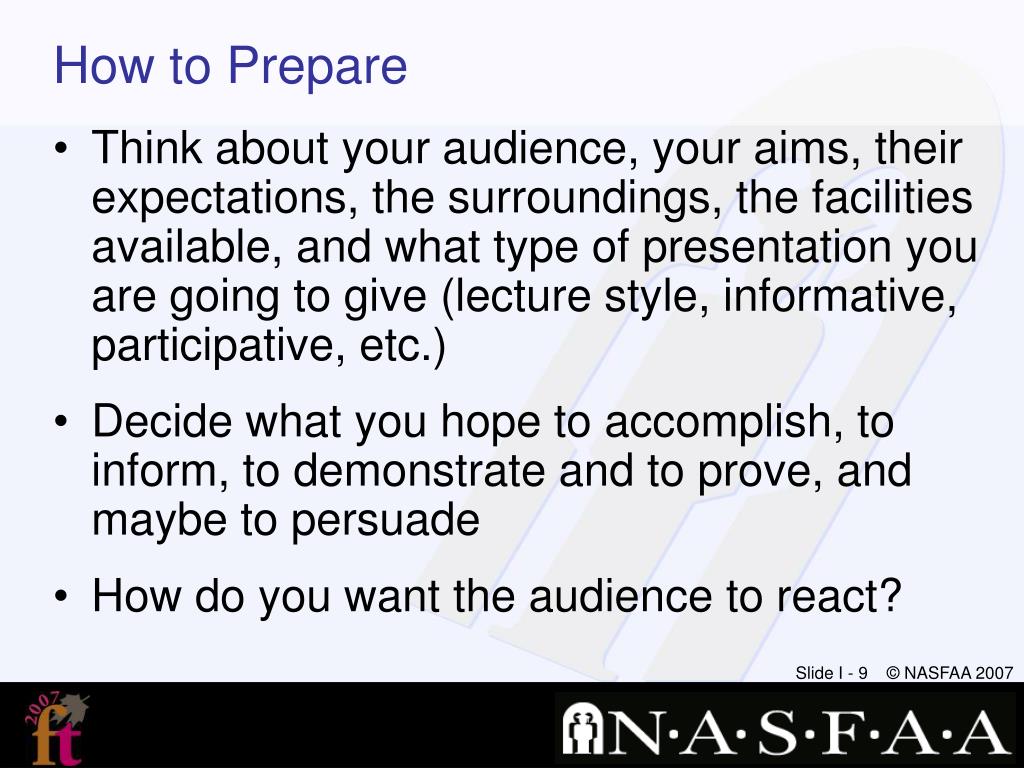 How to Prepare

• Think about your audience, your aims, their expectations, the surroundings, the facilities available, and what type of presentation you are going to give (lecture style, informative, participative, etc.)

• Decide what you hope to accomplish, to inform, to demonstrate and to prove, and maybe to persuade

• How do you want the audience to react?

Slide I - 9 © NASFAA 2007

2007 ft

N·A·S·F·A·A